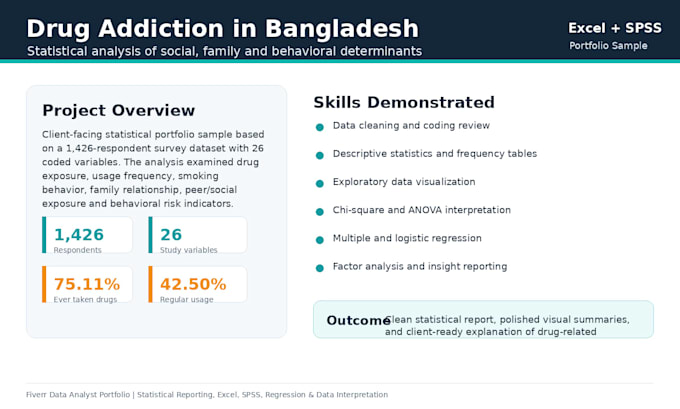 Drug Addiction in Bangladesh

Statistical analysis of social, family and behavioral determinants

Excel + SPSS

Portfolio Sample

Project Overview

Client-facing statistical portfolio sample based on a 1,426-respondent survey dataset with 26 coded variables. The analysis examined drug exposure, usage frequency, smoking behavior, family relationship, peer/social exposure and behavioral risk indicators.

1,426
Respondents

26
Study variables

75.11%
Ever taken drugs

42.50%
Regular usage

Skills Demonstrated

• Data cleaning and coding review
• Descriptive statistics and frequency tables
• Exploratory data visualization
• Chi-square and ANOVA interpretation
• Multiple and logistic regression
• Factor analysis and insight reporting

Outcome Clean statistical report, polished visual summaries, and client-ready explanation of drug-related

Fiverr Data Analyst Portfolio | Statistical Reporting, Excel, SPSS, Regression & Data Interpretation